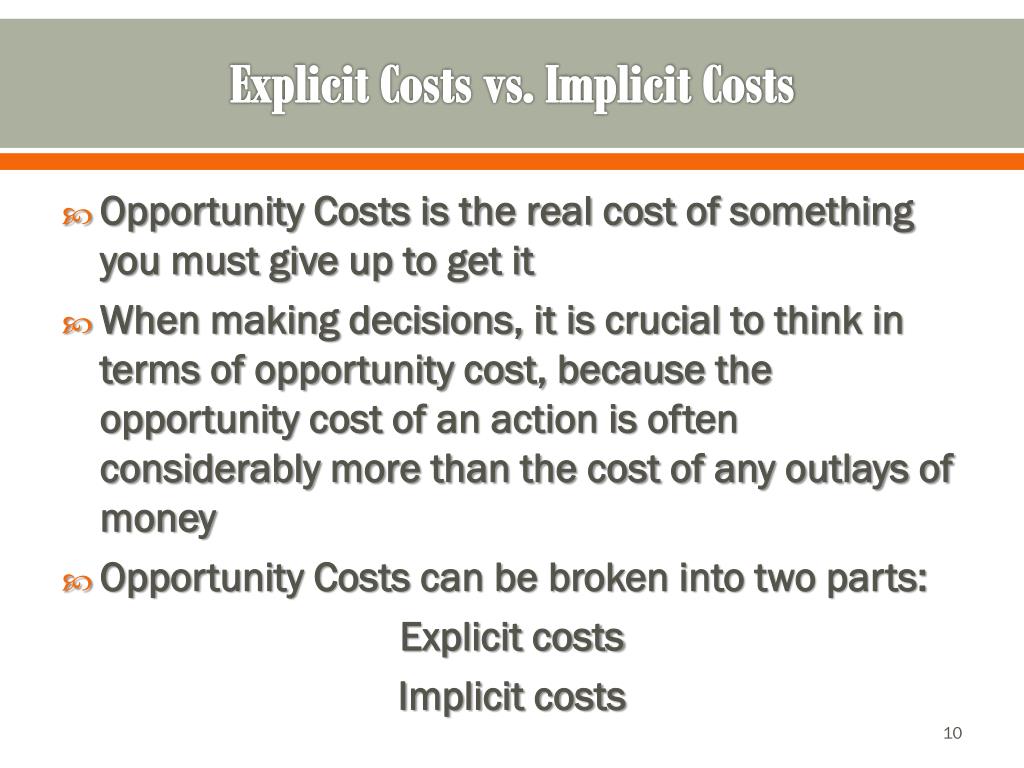 Explicit Costs vs. Implicit Costs

Opportunity Costs is the real cost of something you must give up to get it

When making decisions, it is crucial to think in terms of opportunity cost, because the opportunity cost of an action is often considerably more than the cost of any outlays of money

Opportunity Costs can be broken into two parts:

Explicit costs

Implicit costs

10